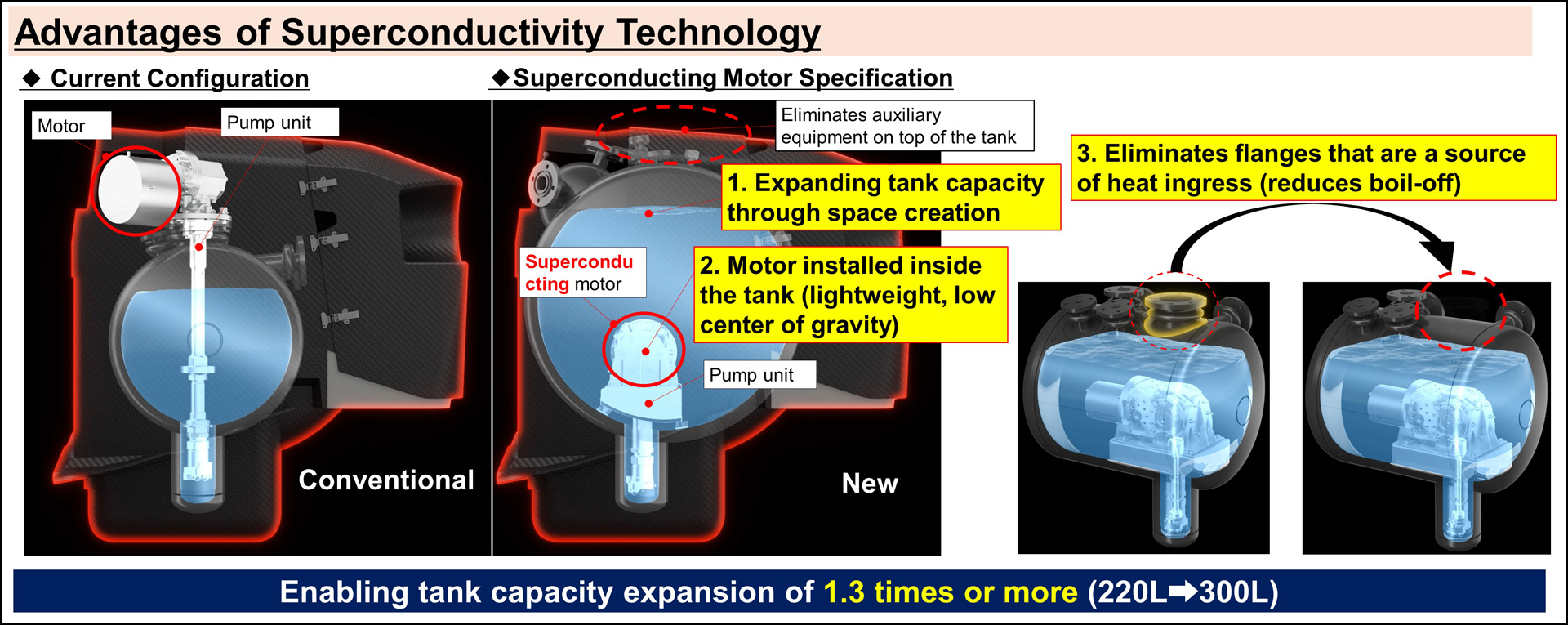 Advantages of Superconductivity Technology

◆ Current Configuration

Motor

Pump unit

Conventional

◆Superconducting Motor Specification

Eliminates auxiliary equipment on top of the tank

1. Expanding tank capacity through space creation

Superconducting motor

2. Motor installed inside the tank (lightweight, low center of gravity)

Pump unit

New

3. Eliminates flanges that are a source of heat ingress (reduces boil-off)

Enabling tank capacity expansion of 1.3 times or more (220L➡300L)